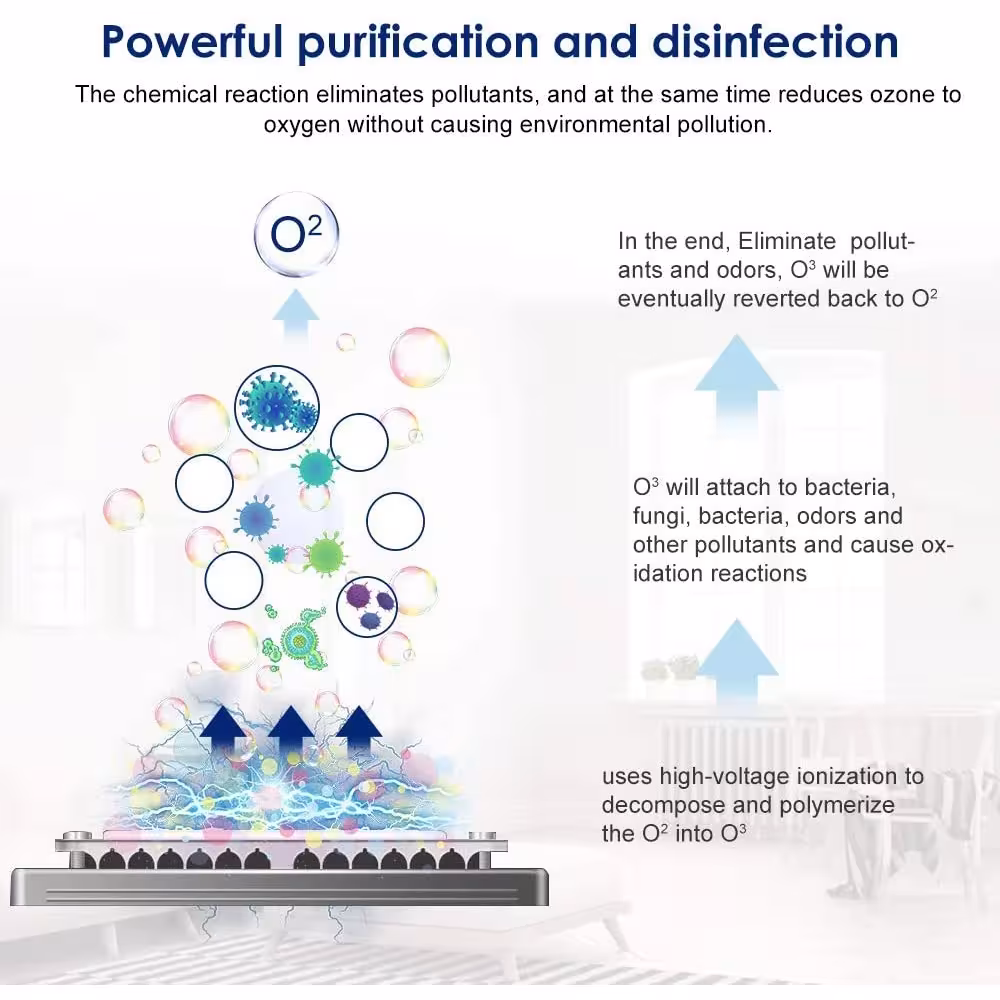 Powerful purification and disinfection

The chemical reaction eliminates pollutants, and at the same time reduces ozone to oxygen without causing environmental pollution.

$O^2$

In the end, Eliminate pollutants and odors, $O^3$ will be eventually reverted back to $O^2$

$O^3$ will attach to bacteria, fungi, bacteria, odors and other pollutants and cause oxidation reactions

uses high-voltage ionization to decompose and polymerize the $O^2$ into $O^3$